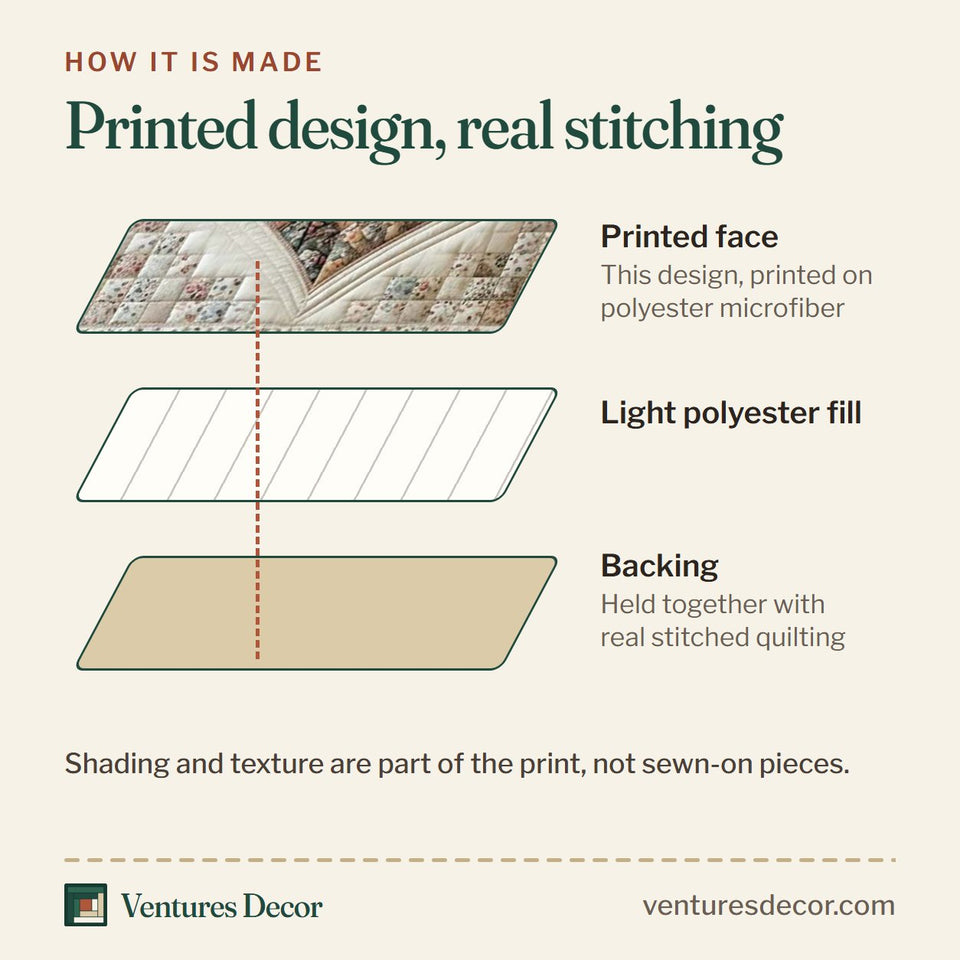 HOW IT IS MADE

Printed design, real stitching

Printed face
This design, printed on polyester microfiber

Light polyester fill

Backing
Held together with real stitched quilting

Shading and texture are part of the print, not sewn-on pieces.

Ventures Decor

venturesdecor.com